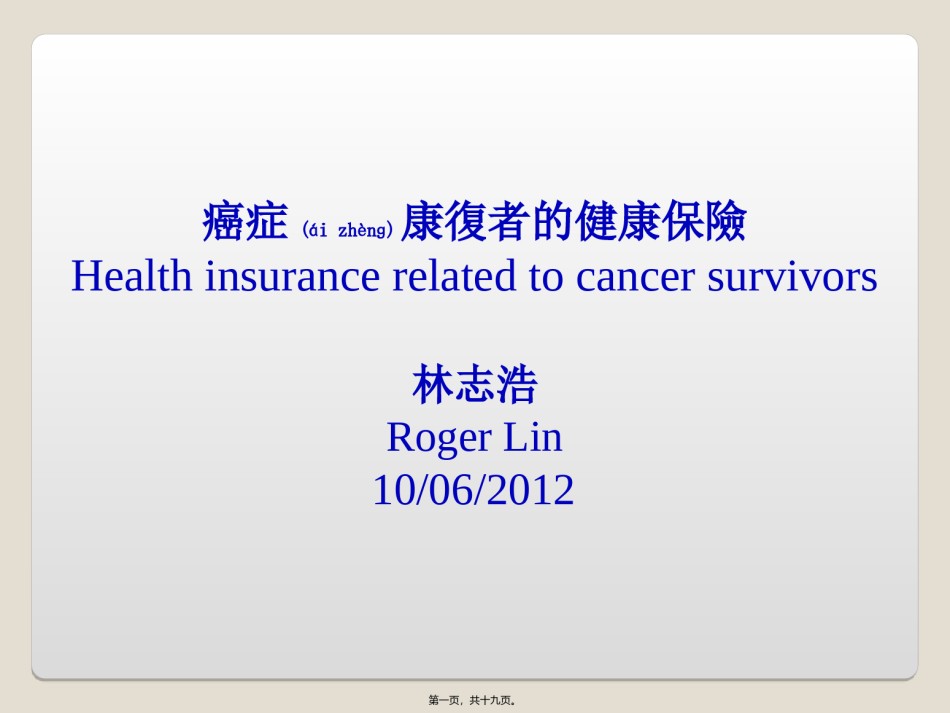 癌症 (ái zhèng) 康復者的健康保險
Health insurance related to cancer survivors

林志浩
Roger Lin
10/06/2012

第一页，共十九页。